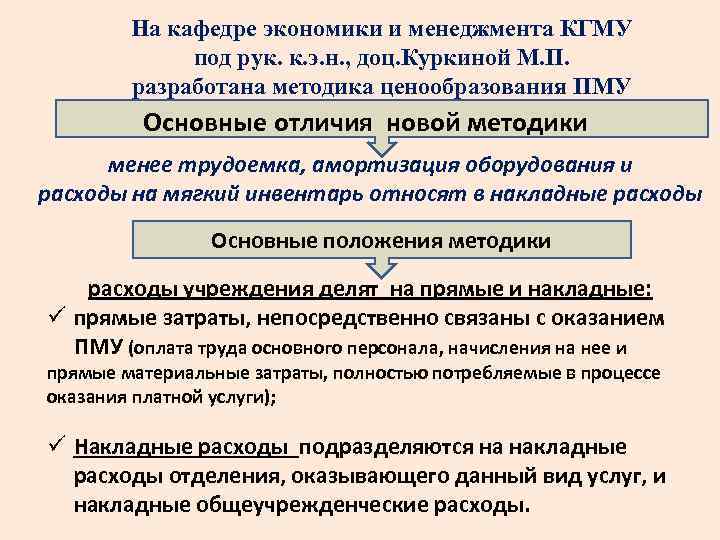 На кафедре экономики и менеджмента КГМУ под рук. к.э.н., доц.Куркиной М.П. разработана методика ценообразования ПМУ

Основные отличия новой методики

менее трудоемка, амортизация оборудования и расходы на мягкий инвентарь относят в накладные расходы

Основные положения методики

расходы учреждения делят на прямые и накладные:

✓ прямые затраты, непосредственно связаны с оказанием ПМУ (оплата труда основного персонала, начисления на нее и прямые материальные затраты, полностью потребляемые в процессе оказания платной услуги);

✓ Накладные расходы подразделяются на накладные расходы отделения, оказывающего данный вид услуг, и накладные общеучрежденческие расходы.